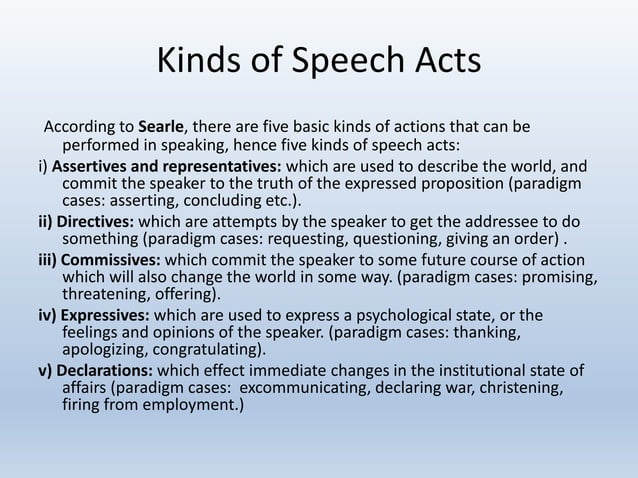 Kinds of Speech Acts

According to Searle, there are five basic kinds of actions that can be performed in speaking, hence five kinds of speech acts:

i) Assertives and representatives: which are used to describe the world, and commit the speaker to the truth of the expressed proposition (paradigm cases: asserting, concluding etc.).

ii) Directives: which are attempts by the speaker to get the addressee to do something (paradigm cases: requesting, questioning, giving an order) .

iii) Commissives: which commit the speaker to some future course of action which will also change the world in some way. (paradigm cases: promising, threatening, offering).

iv) Expressives: which are used to express a psychological state, or the feelings and opinions of the speaker. (paradigm cases: thanking, apologizing, congratulating).

v) Declarations: which effect immediate changes in the institutional state of affairs (paradigm cases: excommunicating, declaring war, christening, firing from employment.)